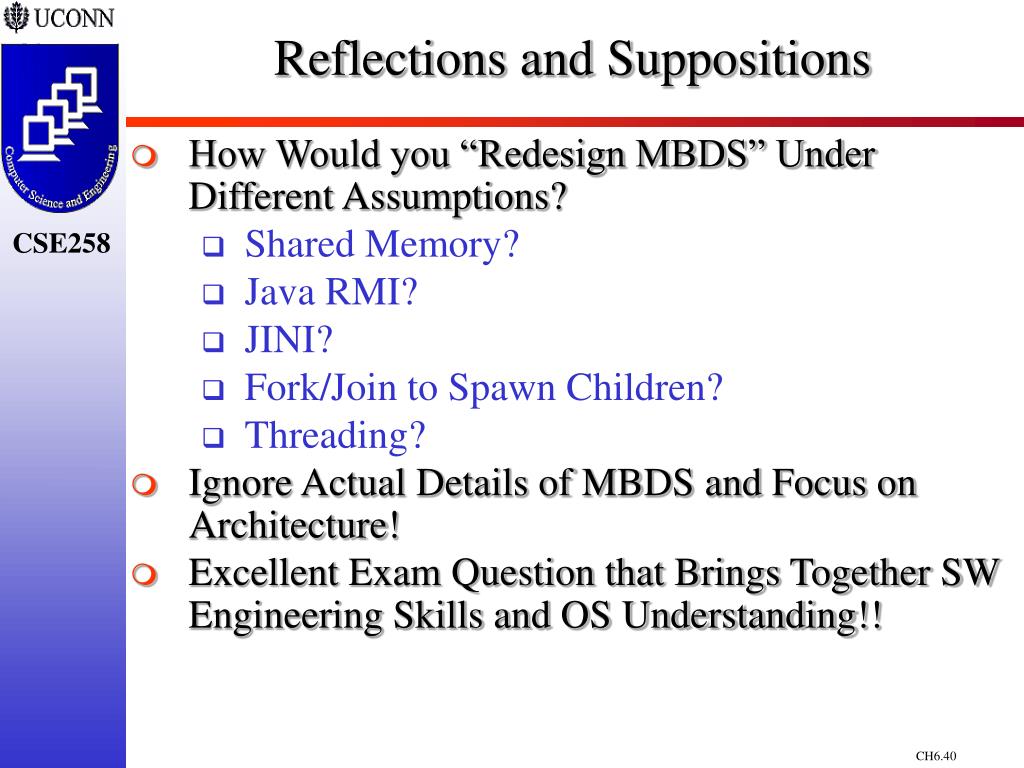 UCONN

Computer Science and Engineering

CSE258

Reflections and Suppositions

How Would you “Redesign MBDS” Under Different Assumptions?

Shared Memory?

Java RMI?

JINI?

Fork/Join to Spawn Children?

Threading?

Ignore Actual Details of MBDS and Focus on Architecture!

Excellent Exam Question that Brings Together SW Engineering Skills and OS Understanding!!

CH6.40